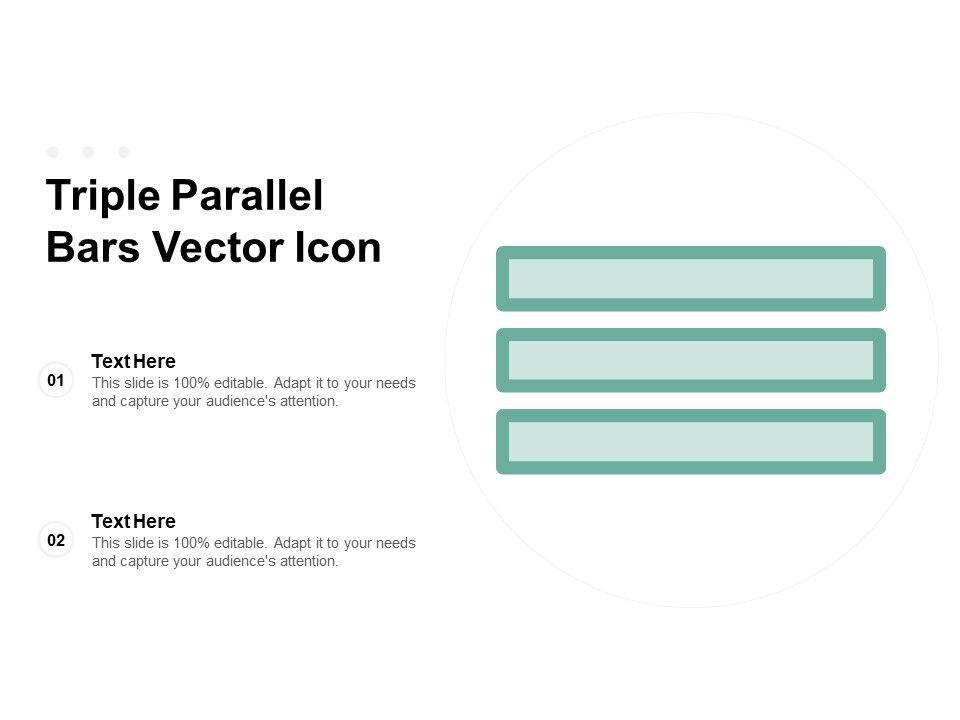 Triple Parallel Bars Vector Icon

01

Text Here

This slide is 100% editable. Adapt it to your needs and capture your audience's attention.

02

Text Here

This slide is 100% editable. Adapt it to your needs and capture your audience's attention.